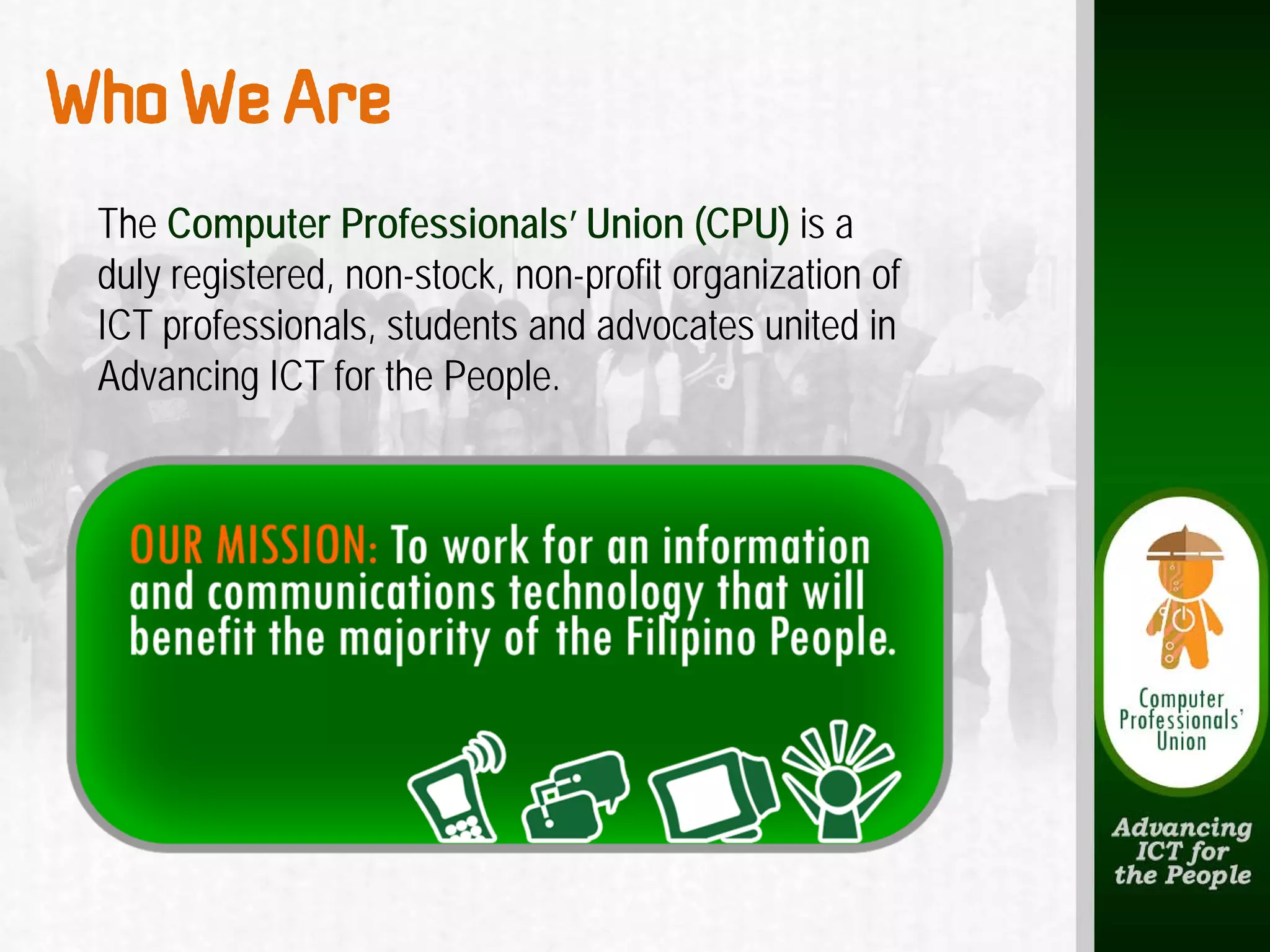 Who We Are

The Computer Professionals' Union (CPU) is a duly registered, non-stock, non-profit organization of ICT professionals, students and advocates united in Advancing ICT for the People.

OUR MISSION: To work for an information and communications technology that will benefit the majority of the Filipino People.

Computer Professionals' Union

Advancing ICT for the People